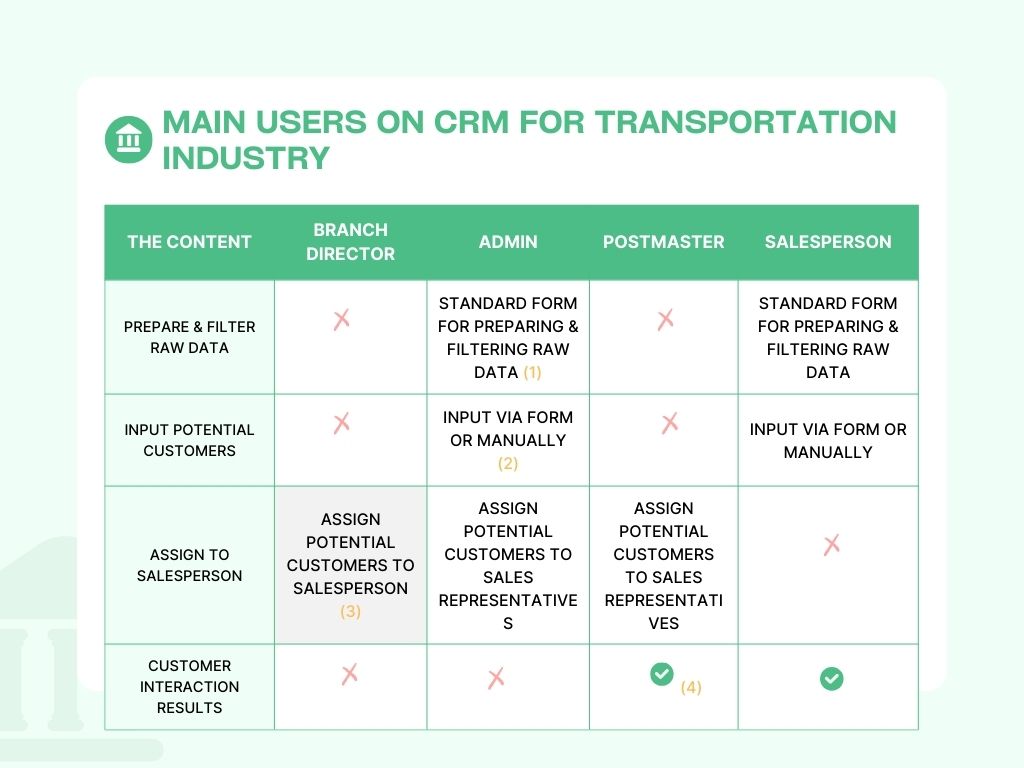 MAIN USERS ON CRM FOR TRANSPORTATION INDUSTRY

| THE CONTENT | BRANCH DIRECTOR | ADMIN | POSTMASTER | SALESPERSON |
|---|---|---|---|---|
| PREPARE & FILTER RAW DATA | ✗ | STANDARD FORM FOR PREPARING & FILTERING RAW DATA (1) | ✗ | STANDARD FORM FOR PREPARING & FILTERING RAW DATA |
| INPUT POTENTIAL CUSTOMERS | ✗ | INPUT VIA FORM OR MANUALLY (2) | ✗ | INPUT VIA FORM OR MANUALLY |
| ASSIGN TO SALESPERSON | ASSIGN POTENTIAL CUSTOMERS TO SALESPERSON (3) | ASSIGN POTENTIAL CUSTOMERS TO SALES REPRESENTATIVES | ASSIGN POTENTIAL CUSTOMERS TO SALES REPRESENTATIVES | ✗ |
| CUSTOMER INTERACTION RESULTS | ✗ | ✗ | ✓ (4) | ✓ |